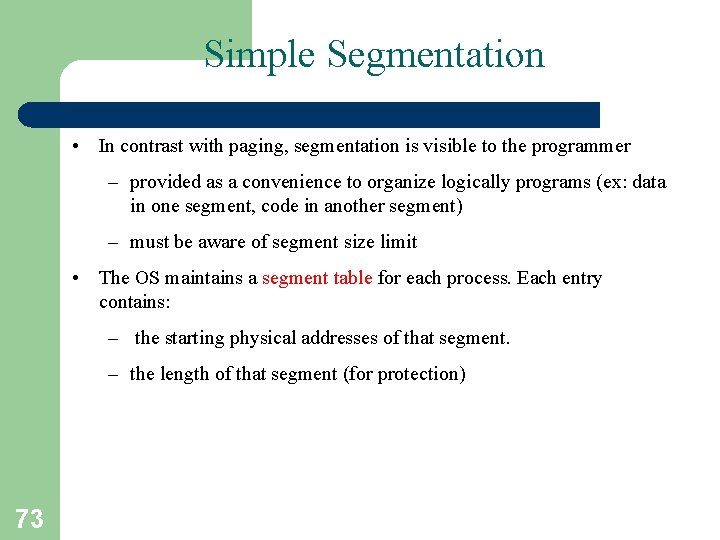 Simple Segmentation

• In contrast with paging, segmentation is visible to the programmer

– provided as a convenience to organize logically programs (ex: data in one segment, code in another segment)

– must be aware of segment size limit

• The OS maintains a segment table for each process. Each entry contains:

– the starting physical addresses of that segment.

– the length of that segment (for protection)

73